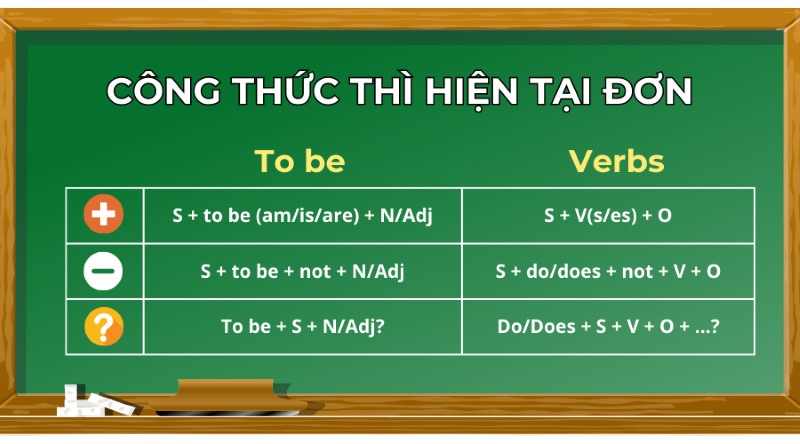 CÔNG THỨC THÌ HIỆN TẠI ĐƠN

|  | To be | Verbs |
|---|---|---|
| + | S + to be (am/is/are) + N/Adj | S + V(s/es) + O |
| − | S + to be + not + N/Adj | S + do/does + not + V + O |
| ? | To be + S + N/Adj? | Do/Does + S + V + O + ...? |